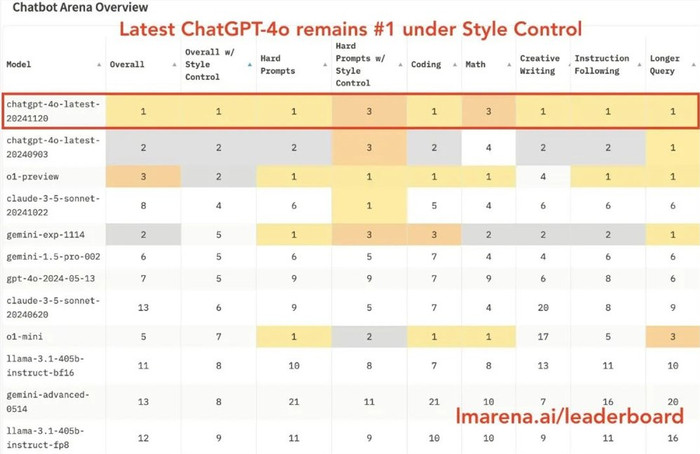 Chatbot Arena Overview

Latest ChatGPT-4o remains #1 under Style Control

| Model | Overall | Overall w/ Style Control | Hard Prompts | Hard Prompts w/ Style Control | Coding | Math | Creative Writing | Instruction Following | Longer Query |
|---|---|---|---|---|---|---|---|---|---|
| chatgpt-4o-latest-20241120 | 1 | 1 | 1 | 3 | 1 | 3 | 1 | 1 | 1 |
| chatgpt-4o-latest-20240903 | 2 | 2 | 2 | 3 | 2 | 4 | 2 | 2 | 1 |
| o1-preview | 3 | 2 | 1 | 1 | 1 | 1 | 4 | 1 | 1 |
| claude-3-5-sonnet-20241022 | 8 | 4 | 6 | 1 | 5 | 4 | 6 | 6 | 6 |
| gemini-exp-1114 | 2 | 5 | 1 | 3 | 3 | 2 | 2 | 2 | 1 |
| gemini-1.5-pro-002 | 6 | 5 | 6 | 5 | 7 | 4 | 4 | 6 | 6 |
| gpt-4o-2024-05-13 | 7 | 5 | 9 | 9 | 7 | 9 | 6 | 8 | 6 |
| claude-3-5-sonnet-20240620 | 13 | 6 | 9 | 5 | 7 | 4 | 20 | 8 | 9 |
| o1-mini | 5 | 7 | 1 | 2 | 1 | 1 | 17 | 5 | 3 |
| llama-3.1-405b-instruct-bf16 | 11 | 8 | 10 | 8 | 7 | 8 | 13 | 11 | 10 |
| gemini-advanced-0514 | 13 | 8 | 21 | 11 | 21 | 10 | 7 | 16 | 20 |
| llama-3.1-405b-instruct-fp8 | 12 | 9 | 11 | 9 | 10 | 10 | 9 | 11 | 16 |

lmarena.ai/leaderboard